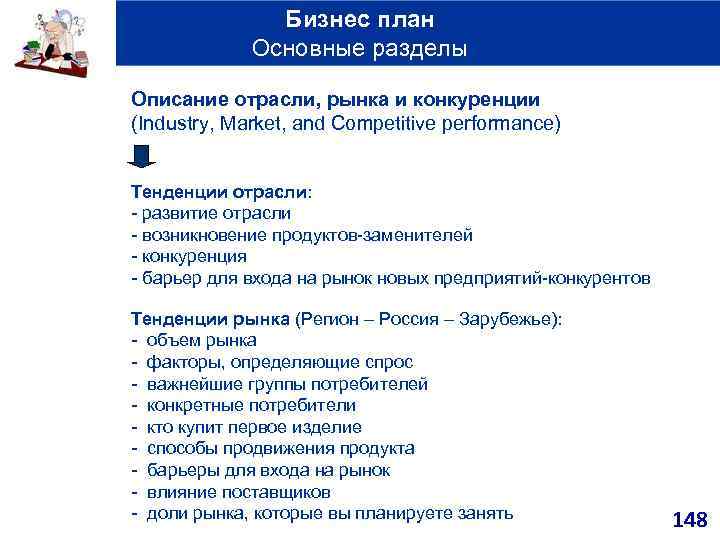 Бизнес план
Основные разделы

Описание отрасли, рынка и конкуренции
(Industry, Market, and Competitive performance)

Тенденции отрасли:
- развитие отрасли
- возникновение продуктов-заменителей
- конкуренция
- барьер для входа на рынок новых предприятий-конкурентов

Тенденции рынка (Регион – Россия – Зарубежье):
- объем рынка
- факторы, определяющие спрос
- важнейшие группы потребителей
- конкретные потребители
- кто купит первое изделие
- способы продвижения продукта
- барьеры для входа на рынок
- влияние поставщиков
- доли рынка, которые вы планируете занять

148